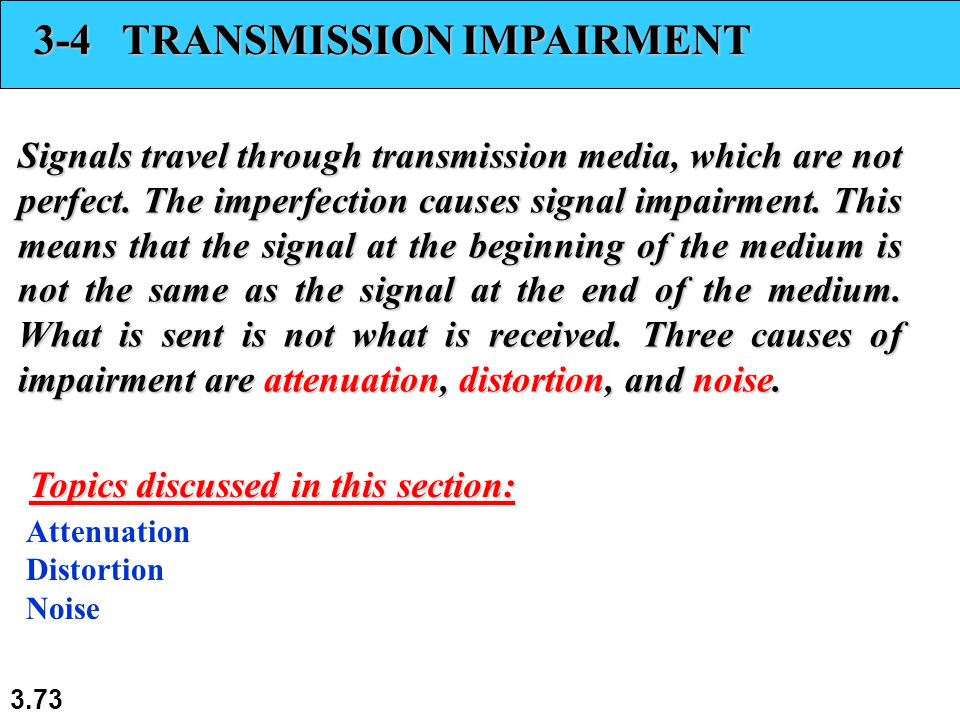 3-4 TRANSMISSION IMPAIRMENT

Signals travel through transmission media, which are not perfect. The imperfection causes signal impairment. This means that the signal at the beginning of the medium is not the same as the signal at the end of the medium. What is sent is not what is received. Three causes of impairment are attenuation, distortion, and noise.

Topics discussed in this section:
Attenuation
Distortion
Noise

3.73